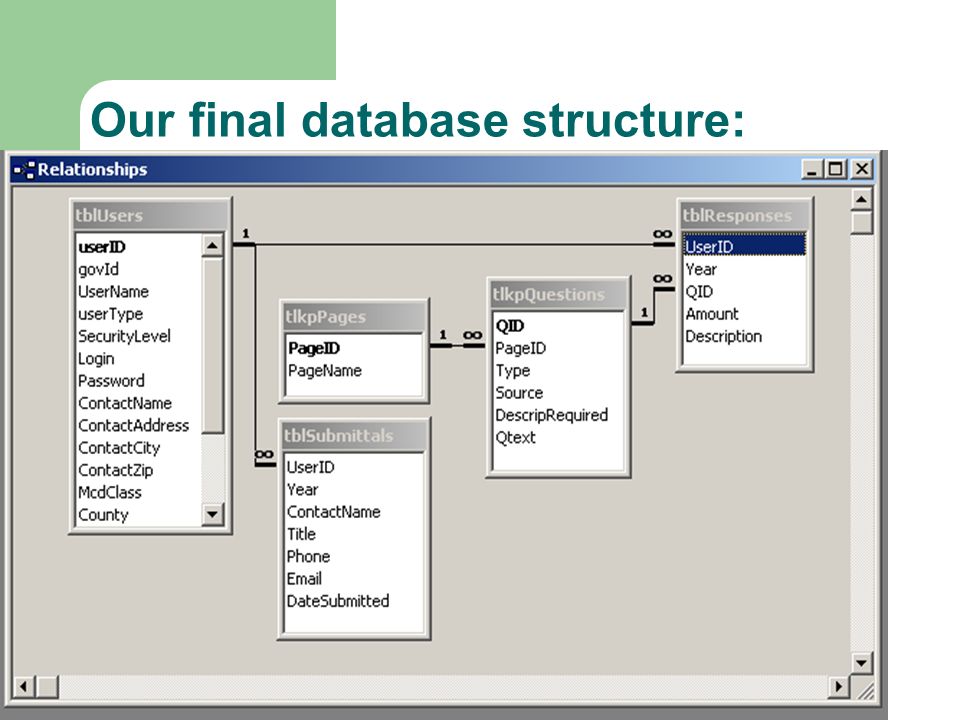 Our final database structure:

Relationships

tblUsers
userID
govId
UserName
userType
SecurityLevel
Login
Password
ContactName
ContactAddress
ContactCity
ContactZip
McdClass
County

1
∞

tlkpPages
PageID
PageName

1 ∞

tblSubmittals
UserID
Year
ContactName
Title
Phone
Email
DateSubmitted

tlkpQuestions
QID
PageID
Type
Source
DescripRequired
Qtext

1
∞
∞

tblResponses
UserID
Year
QID
Amount
Description